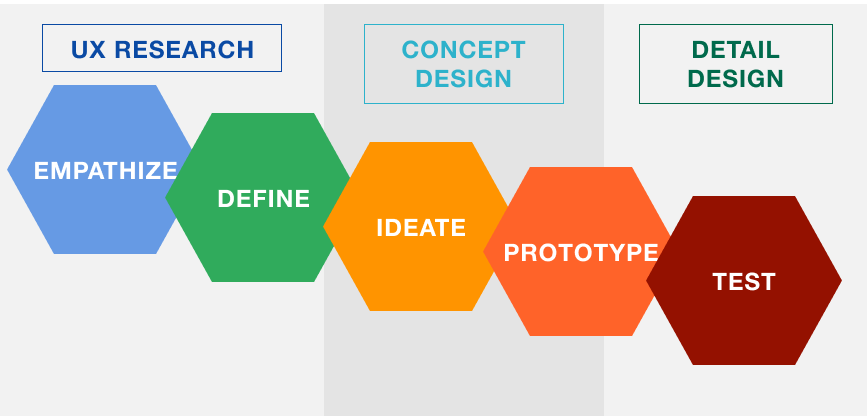 UX RESEARCH

CONCEPT DESIGN

DETAIL DESIGN

EMPATHIZE

DEFINE

IDEATE

PROTOTYPE

TEST